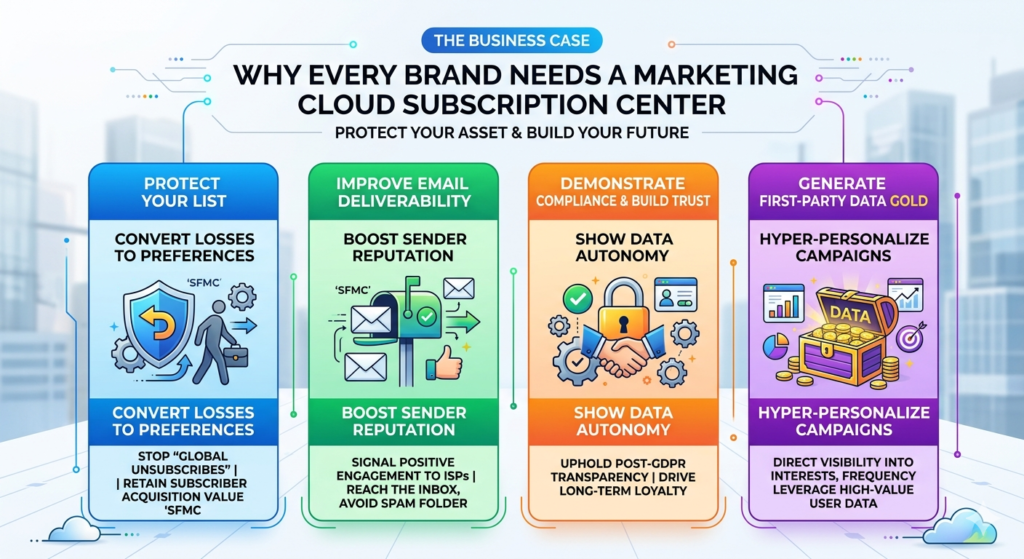 THE BUSINESS CASE

WHY EVERY BRAND NEEDS A MARKETING CLOUD SUBSCRIPTION CENTER

PROTECT YOUR ASSET & BUILD YOUR FUTURE

PROTECT YOUR LIST

CONVERT LOSSES TO PREFERENCES

'SFMC'

CONVERT LOSSES TO PREFERENCES

STOP "GLOBAL UNSUBSCRIBES" | | RETAIN SUBSCRIBER ACQUISITION VALUE 'SFMC

IMPROVE EMAIL DELIVERABILITY

BOOST SENDER REPUTATION

'SFMC'

BOOST SENDER REPUTATION

SIGNAL POSITIVE ENGAGEMENT TO ISPs | REACH THE INBOX, AVOID SPAM FOLDER

DEMONSTRATE COMPLIANCE & BUILD TRUST

SHOW DATA AUTONOMY

SHOW DATA AUTONOMY

UPHOLD POST-GDPR TRANSPARENCY | DRIVE LONG-TERM LOYALTY

GENERATE FIRST-PARTY DATA GOLD

HYPER-PERSONALIZE CAMPAIGNS

DATA

HYPER-PERSONALIZE CAMPAIGNS

DIRECT VISIBILITY INTO INTERESTS, FREQUENCY LEVERAGE HIGH-VALUE USER DATA